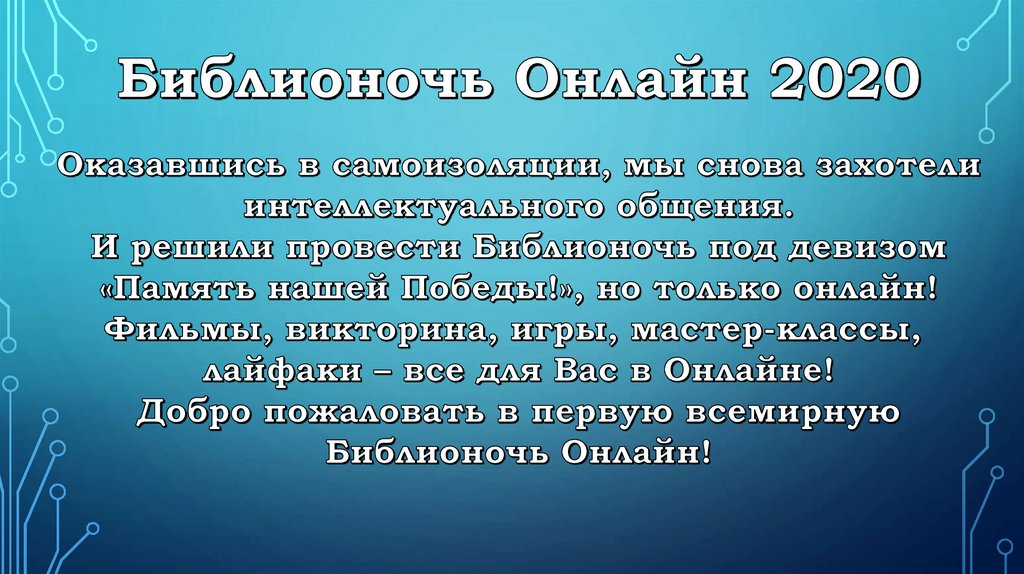 Библионочь Онлайн 2020

Оказавшись в самоизоляции, мы снова захотели интеллектуального общения.
И решили провести Библионочь под девизом «Память нашей Победы!», но только онлайн!
Фильмы, викторина, игры, мастер-классы, лайфаки – все для Вас в Онлайне!
Добро пожаловать в первую всемирную Библионочь Онлайн!